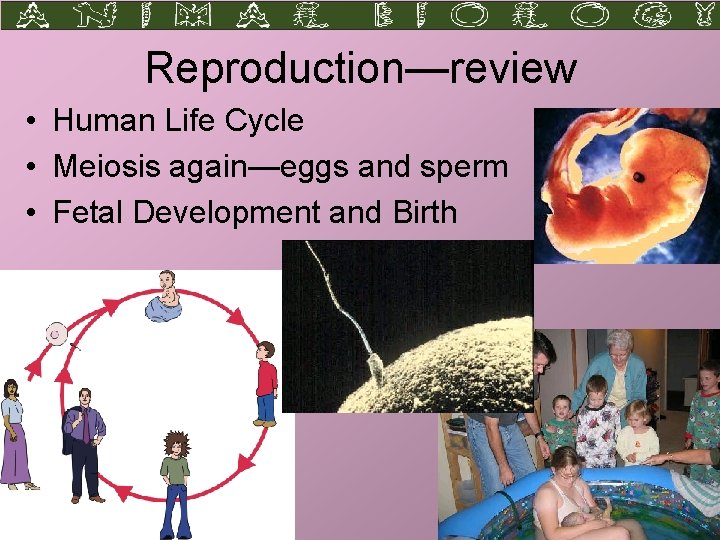 ANIMAL BIOLOGY

Reproduction—review

• Human Life Cycle
• Meiosis again—eggs and sperm
• Fetal Development and Birth